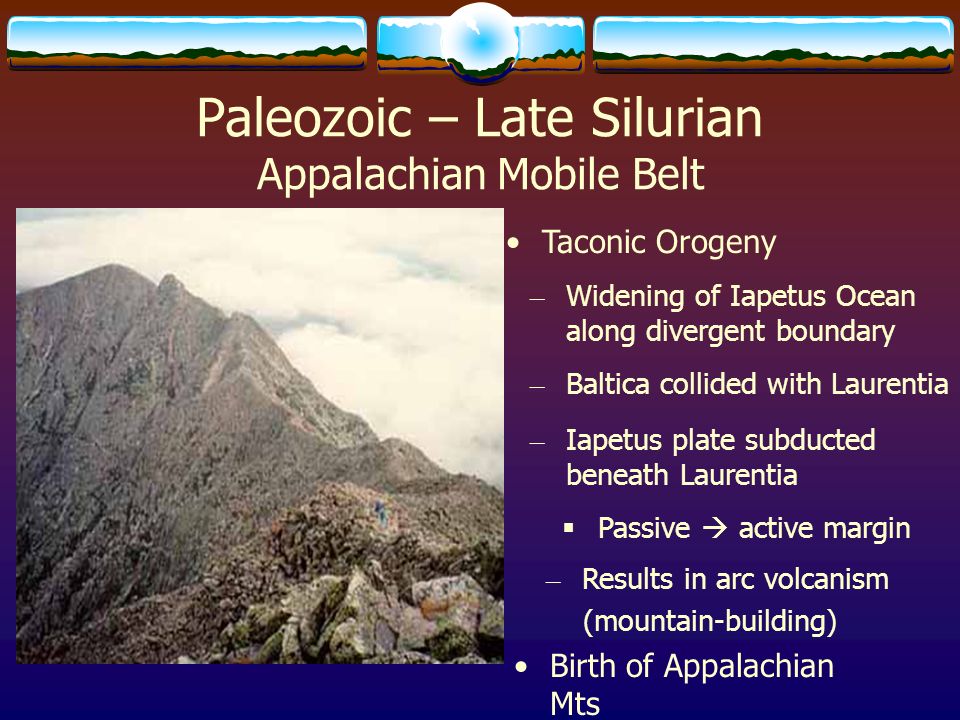 Paleozoic – Late Silurian
Appalachian Mobile Belt

• Taconic Orogeny

– Widening of Iapetus Ocean along divergent boundary

– Baltica collided with Laurentia

– Iapetus plate subducted beneath Laurentia

▪ Passive → active margin

– Results in arc volcanism (mountain-building)

• Birth of Appalachian Mts